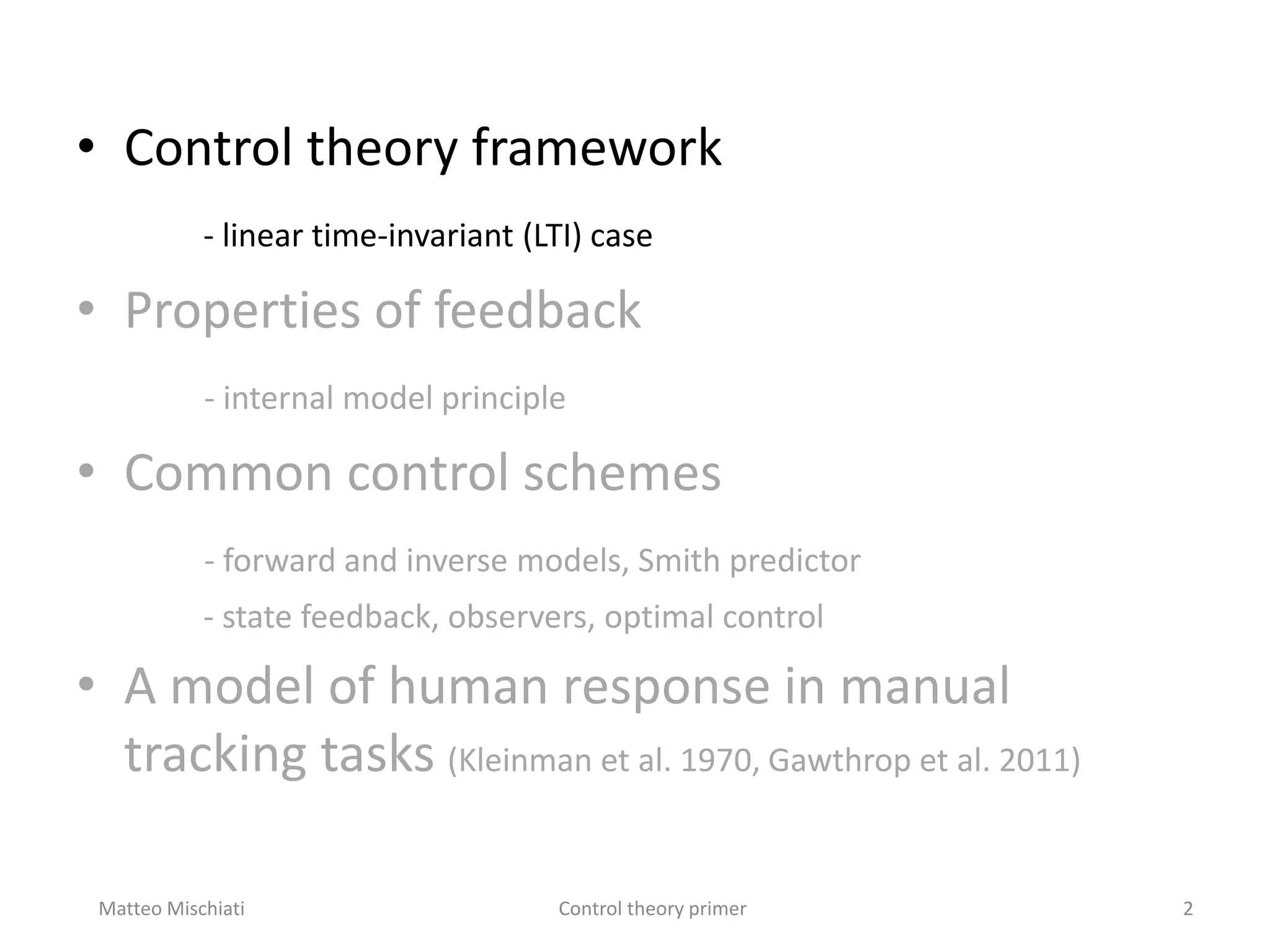 • Control theory framework

- linear time-invariant (LTI) case

• Properties of feedback

- internal model principle

• Common control schemes

- forward and inverse models, Smith predictor

- state feedback, observers, optimal control

• A model of human response in manual tracking tasks (Kleinman et al. 1970, Gawthrop et al. 2011)

Matteo Mischiati Control theory primer 2